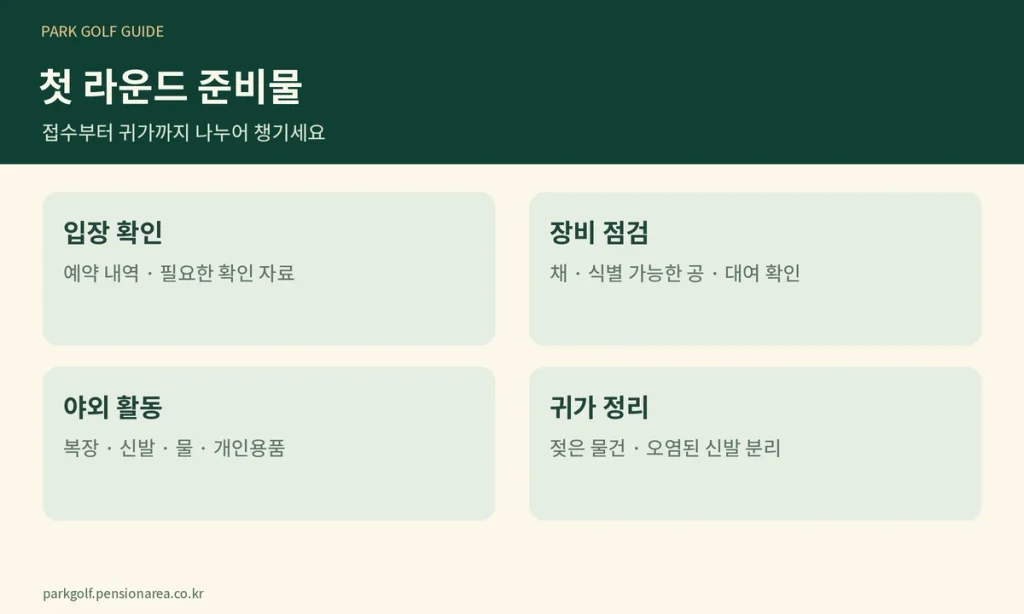 PARK GOLF GUIDE

첫 라운드 준비물

접수부터 귀가까지 나누어 챙기세요

입장 확인

예약 내역 · 필요한 확인 자료

장비 점검

채 · 식별 가능한 공 · 대여 확인

야외 활동

복장 · 신발 · 물 · 개인용품

귀가 정리

젖은 물건 · 오염된 신발 분리

parkgolf.pensionarea.co.kr